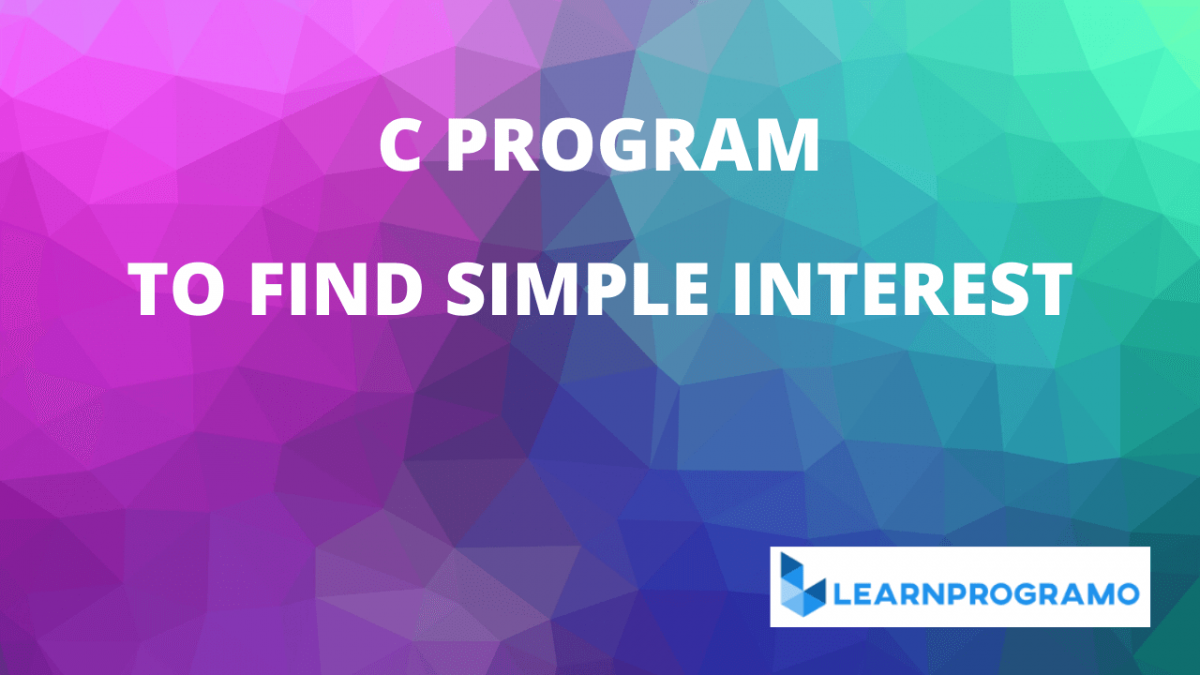 C PROGRAM

TO FIND SIMPLE INTEREST

LEARNPROGRAMO